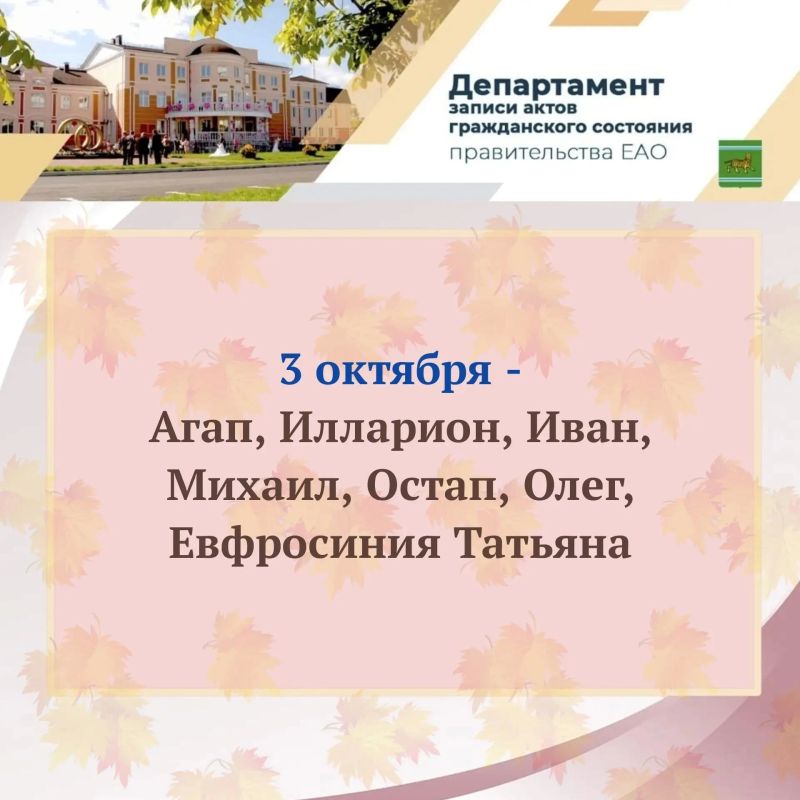 Департамент
записи актов
гражданского состояния
правительства ЕАО

3 октября -
Агап, Илларион, Иван, Михаил, Остап, Олег, Евфросиния Татьяна